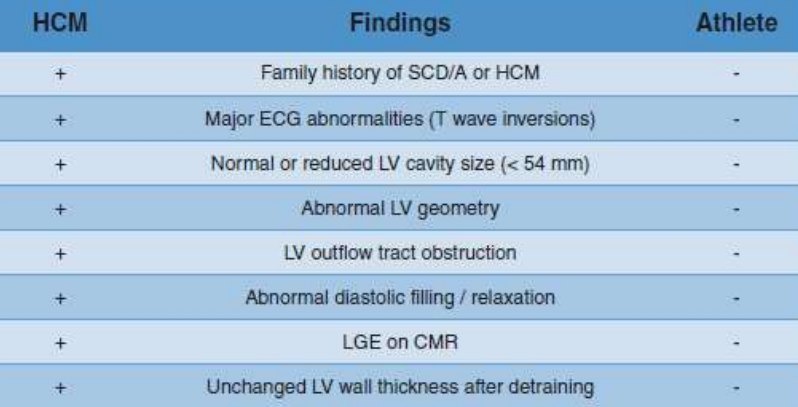 | HCM | Findings | Athlete |
|---|---|---|
| + | Family history of SCD/A or HCM | - |
| + | Major ECG abnormalities (T wave inversions) | - |
| + | Normal or reduced LV cavity size (< 54 mm) | - |
| + | Abnormal LV geometry | - |
| + | LV outflow tract obstruction | - |
| + | Abnormal diastolic filling / relaxation | - |
| + | LGE on CMR | - |
| + | Unchanged LV wall thickness after detraining | - |